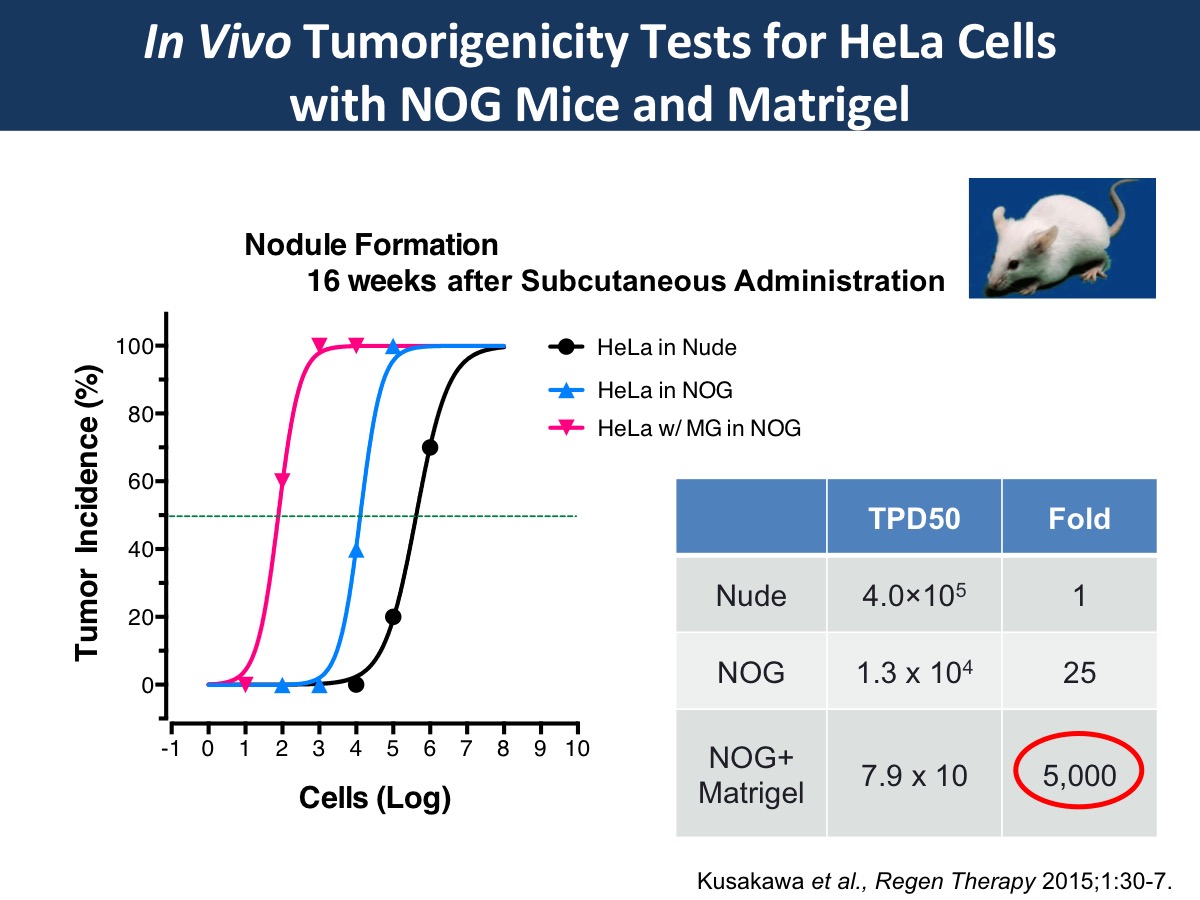 In Vivo Tumorigenicity Tests for HeLa Cells with NOG Mice and Matrigel

Nodule Formation
16 weeks after Subcutaneous Administration

Tumor Incidence (%)

100
80
60
40
20
0

-1 0 1 2 3 4 5 6 7 8 9 10

Cells (Log)

HeLa in Nude
HeLa in NOG
HeLa w/ MG in NOG

| | TPD50 | Fold |
|---|---|---|
| Nude | $4.0 \times 10^5$ | 1 |
| NOG | $1.3 \times 10^4$ | 25 |
| NOG+ Matrigel | 7.9 x 10 | 5,000 |

Kusakawa et al., Regen Therapy 2015;1:30-7.